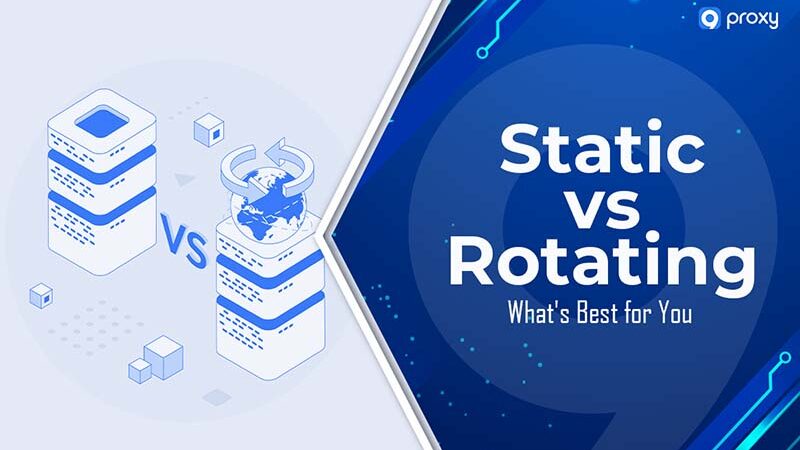 proxy

VS

Static vs Rotating

What's Best for You